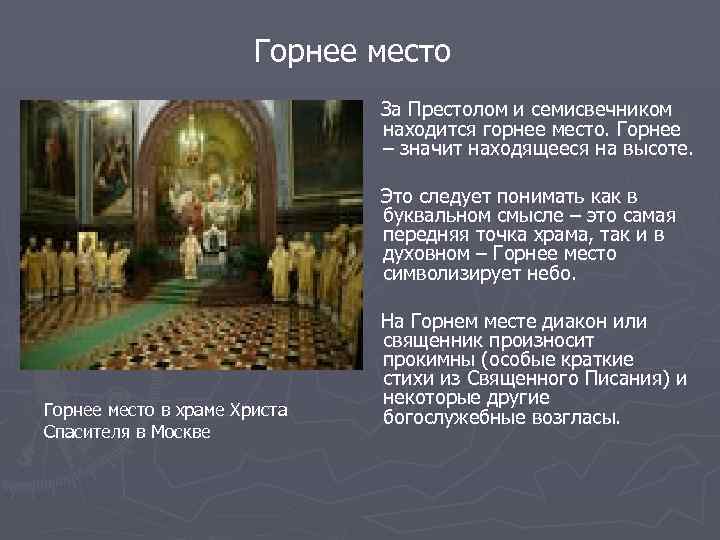 Горнее место

За Престолом и семисвечником находится горнее место. Горнее – значит находящееся на высоте.

Это следует понимать как в буквальном смысле – это самая передняя точка храма, так и в духовном – Горнее место символизирует небо.

На Горнем месте диакон или священник произносит прокимны (особые краткие стихи из Священного Писания) и некоторые другие богослужебные возгласы.

Горнее место в храме Христа Спасителя в Москве